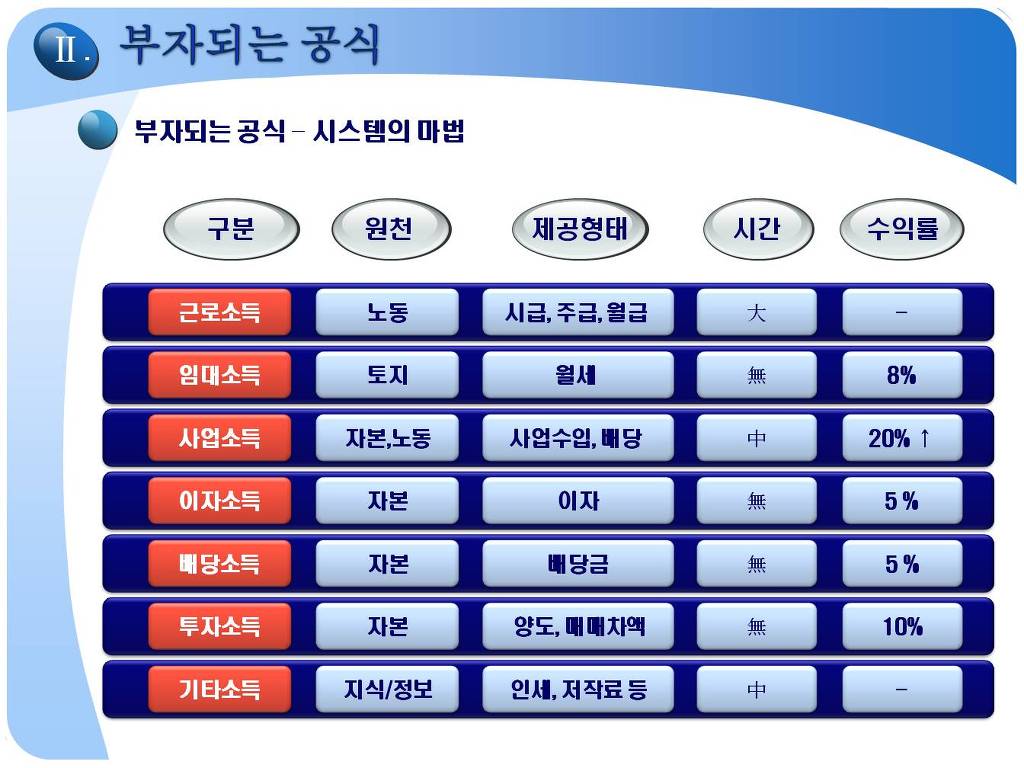 Ⅱ. 부자되는 공식

부자되는 공식 – 시스템의 마법

| 구분 | 원천 | 제공형태 | 시간 | 수익률 |
|---|---|---|---|---|
| 근로소득 | 노동 | 시급, 주급, 월급 | 大 | - |
| 임대소득 | 토지 | 월세 | 無 | 8% |
| 사업소득 | 자본,노동 | 사업수입, 배당 | 中 | 20% ↑ |
| 이자소득 | 자본 | 이자 | 無 | 5 % |
| 배당소득 | 자본 | 배당금 | 無 | 5 % |
| 투자소득 | 자본 | 양도, 매매차액 | 無 | 10% |
| 기타소득 | 지식/정보 | 인세, 저작료 등 | 中 | - |